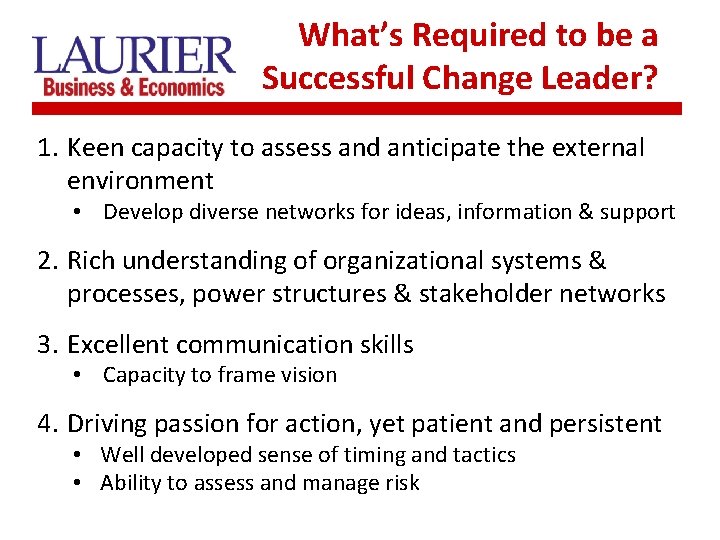 LAURIER
Business & Economics

What's Required to be a Successful Change Leader?

1. Keen capacity to assess and anticipate the external environment
• Develop diverse networks for ideas, information & support

2. Rich understanding of organizational systems & processes, power structures & stakeholder networks

3. Excellent communication skills
• Capacity to frame vision

4. Driving passion for action, yet patient and persistent
• Well developed sense of timing and tactics
• Ability to assess and manage risk